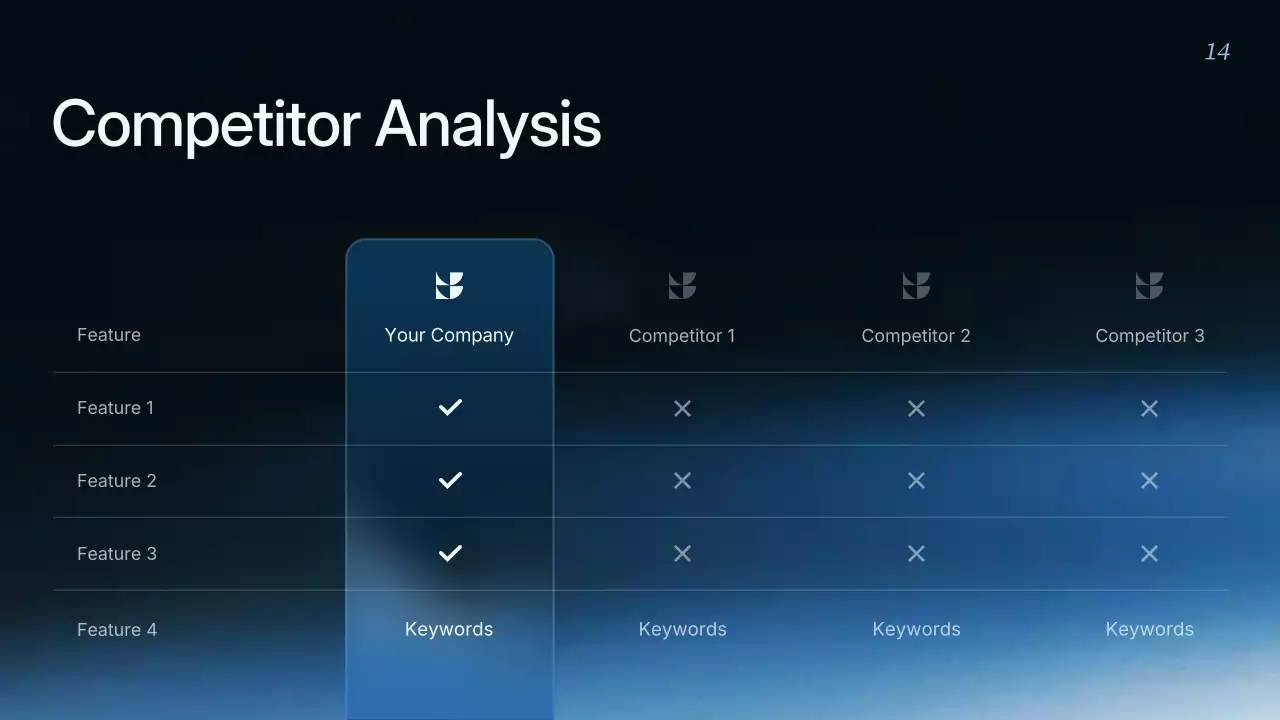 14

Competitor Analysis

| Feature | Your Company | Competitor 1 | Competitor 2 | Competitor 3 |
|---|---|---|---|---|
| Feature 1 | ✓ | ✕ | ✕ | ✕ |
| Feature 2 | ✓ | ✕ | ✕ | ✕ |
| Feature 3 | ✓ | ✕ | ✕ | ✕ |
| Feature 4 | Keywords | Keywords | Keywords | Keywords |